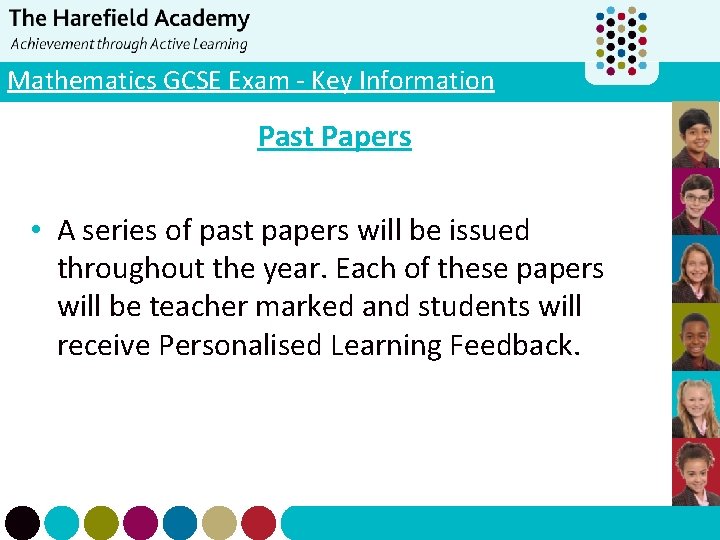 The Harefield Academy
Achievement through Active Learning

Mathematics GCSE Exam - Key Information

Past Papers

• A series of past papers will be issued throughout the year. Each of these papers will be teacher marked and students will receive Personalised Learning Feedback.